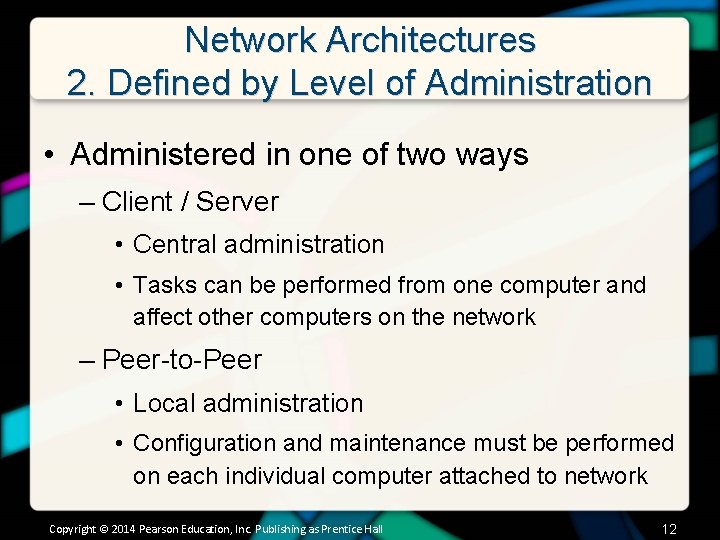 Network Architectures
2. Defined by Level of Administration

• Administered in one of two ways
– Client / Server
• Central administration
• Tasks can be performed from one computer and affect other computers on the network
– Peer-to-Peer
• Local administration
• Configuration and maintenance must be performed on each individual computer attached to network

Copyright © 2014 Pearson Education, Inc. Publishing as Prentice Hall

12